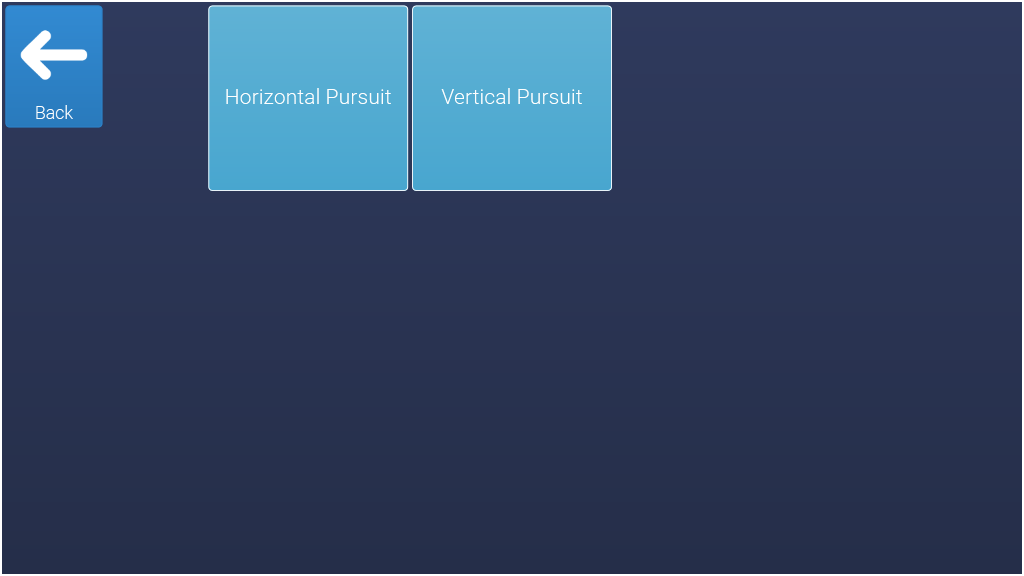 Back

Horizontal Pursuit

Vertical Pursuit